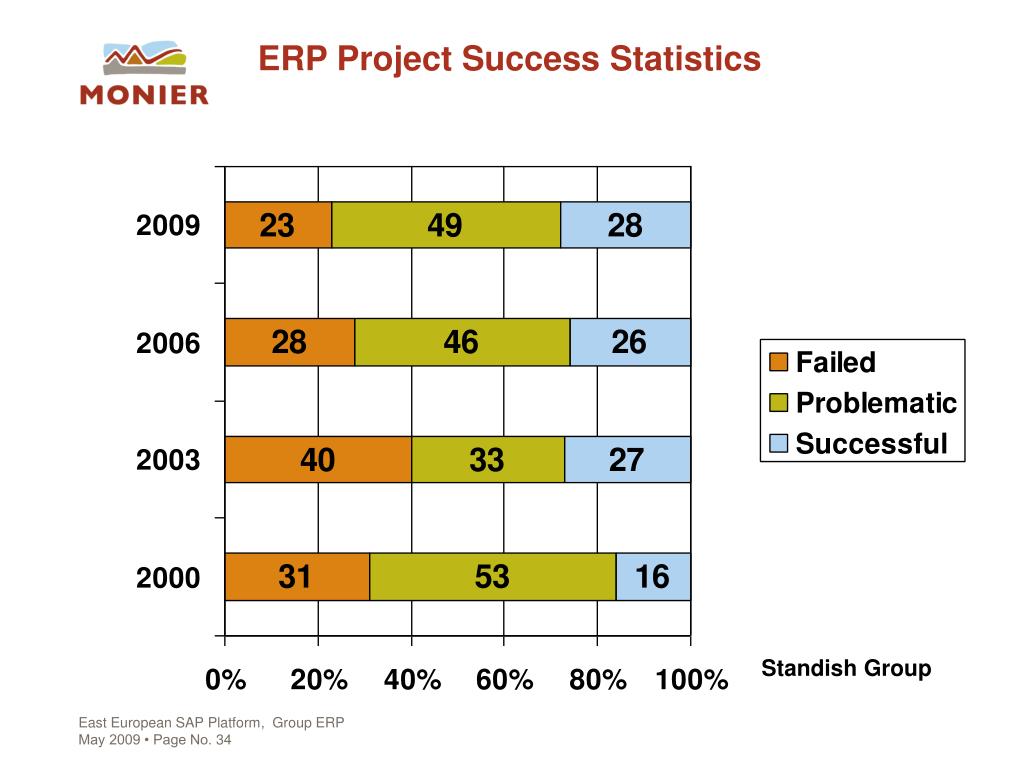 MONIER

ERP Project Success Statistics

2009 23 49 28

2006 28 46 26

2003 40 33 27

2000 31 53 16

0% 20% 40% 60% 80% 100%

Failed
Problematic
Successful

Standish Group

East European SAP Platform, Group ERP
May 2009 • Page No. 34